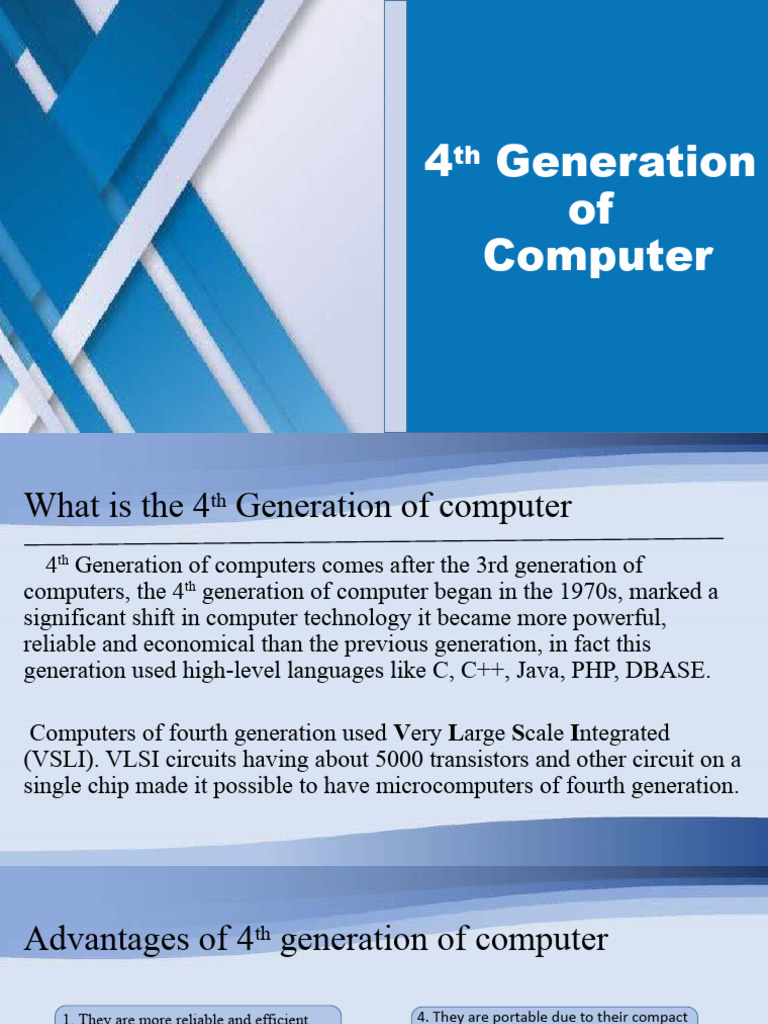 4$^{th}$ Generation of Computer

What is the 4$^{th}$ Generation of computer

4$^{th}$ Generation of computers comes after the 3rd generation of computers, the 4$^{th}$ generation of computer began in the 1970s, marked a significant shift in computer technology it became more powerful, reliable and economical than the previous generation, in fact this generation used high-level languages like C, C++, Java, PHP, DBASE.

Computers of fourth generation used Very Large Scale Integrated (VSLI). VLSI circuits having about 5000 transistors and other circuit on a single chip made it possible to have microcomputers of fourth generation.

Advantages of 4$^{th}$ generation of computer

1. They are more reliable and efficient

4. They are portable due to their compact